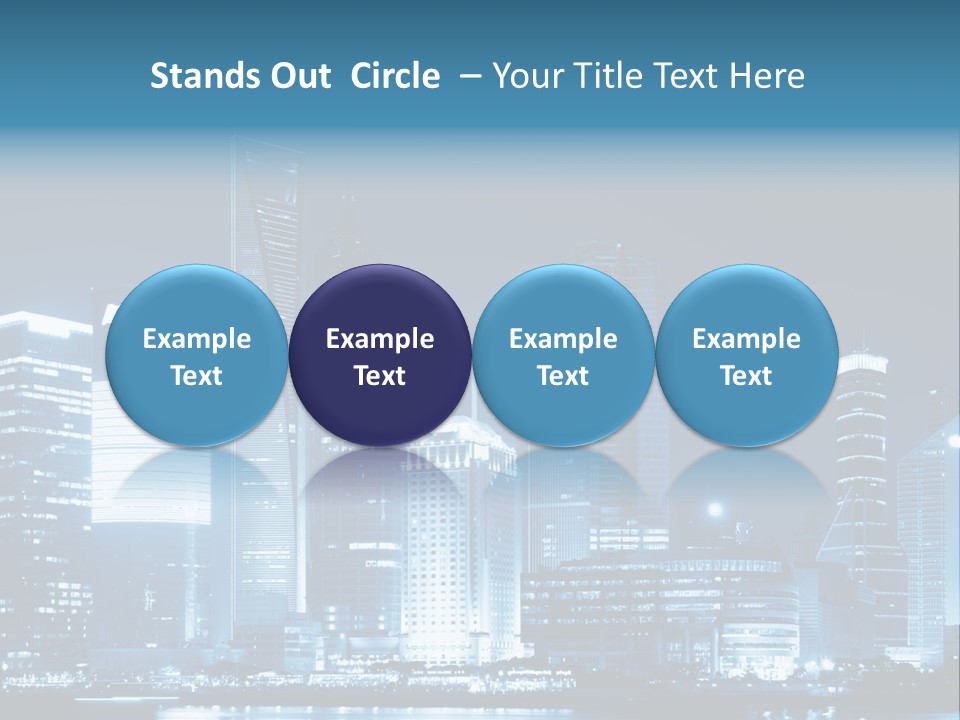 Stands Out Circle – Your Title Text Here

Example Text

Example Text

Example Text

Example Text